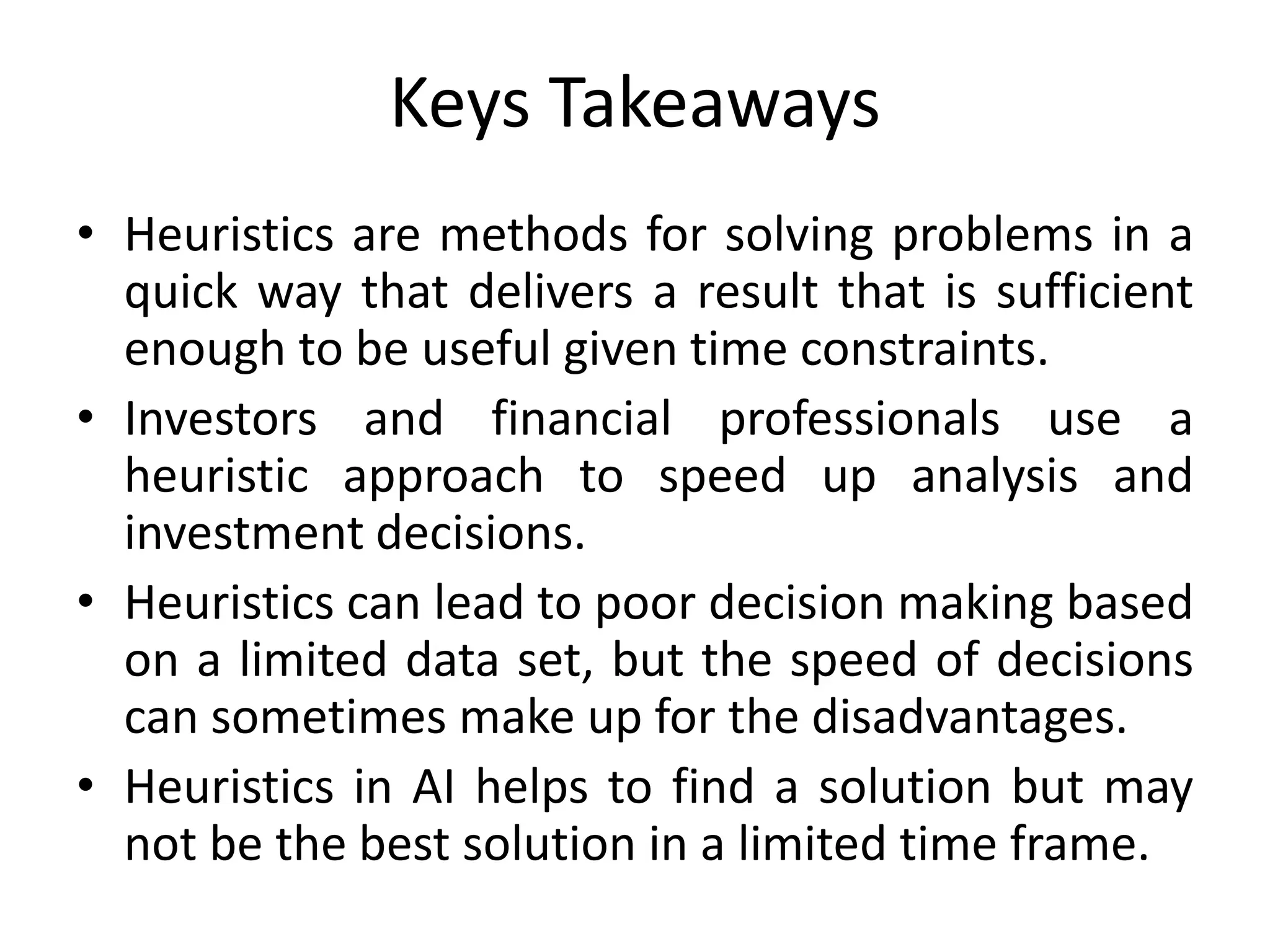 Keys Takeaways

• Heuristics are methods for solving problems in a quick way that delivers a result that is sufficient enough to be useful given time constraints.
• Investors and financial professionals use a heuristic approach to speed up analysis and investment decisions.
• Heuristics can lead to poor decision making based on a limited data set, but the speed of decisions can sometimes make up for the disadvantages.
• Heuristics in AI helps to find a solution but may not be the best solution in a limited time frame.